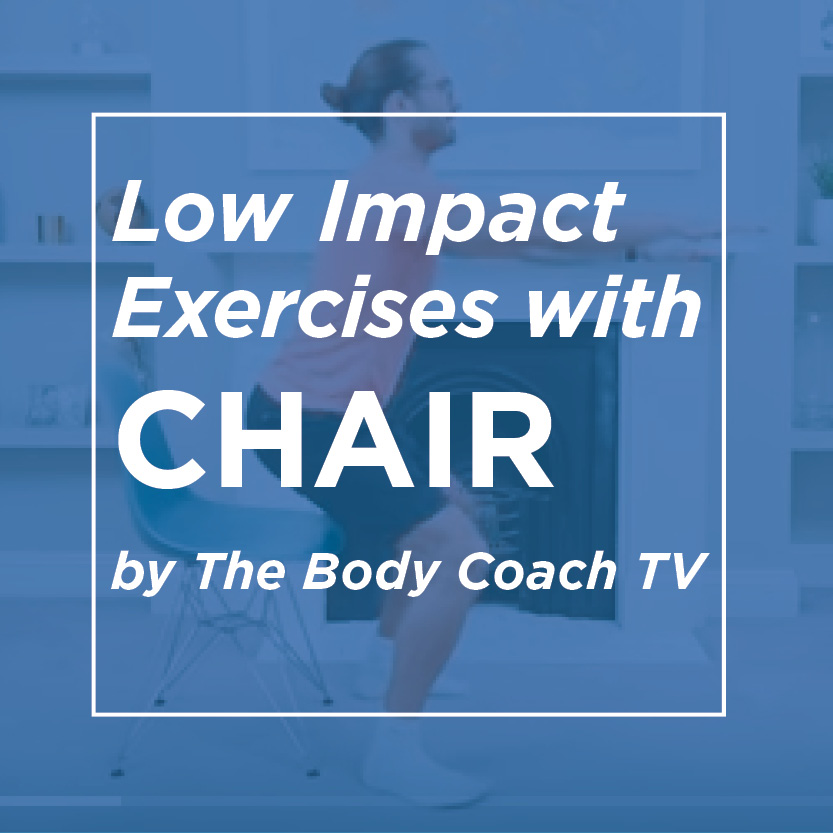 Low Impact Exercises with
CHAIR
by The Body Coach TV